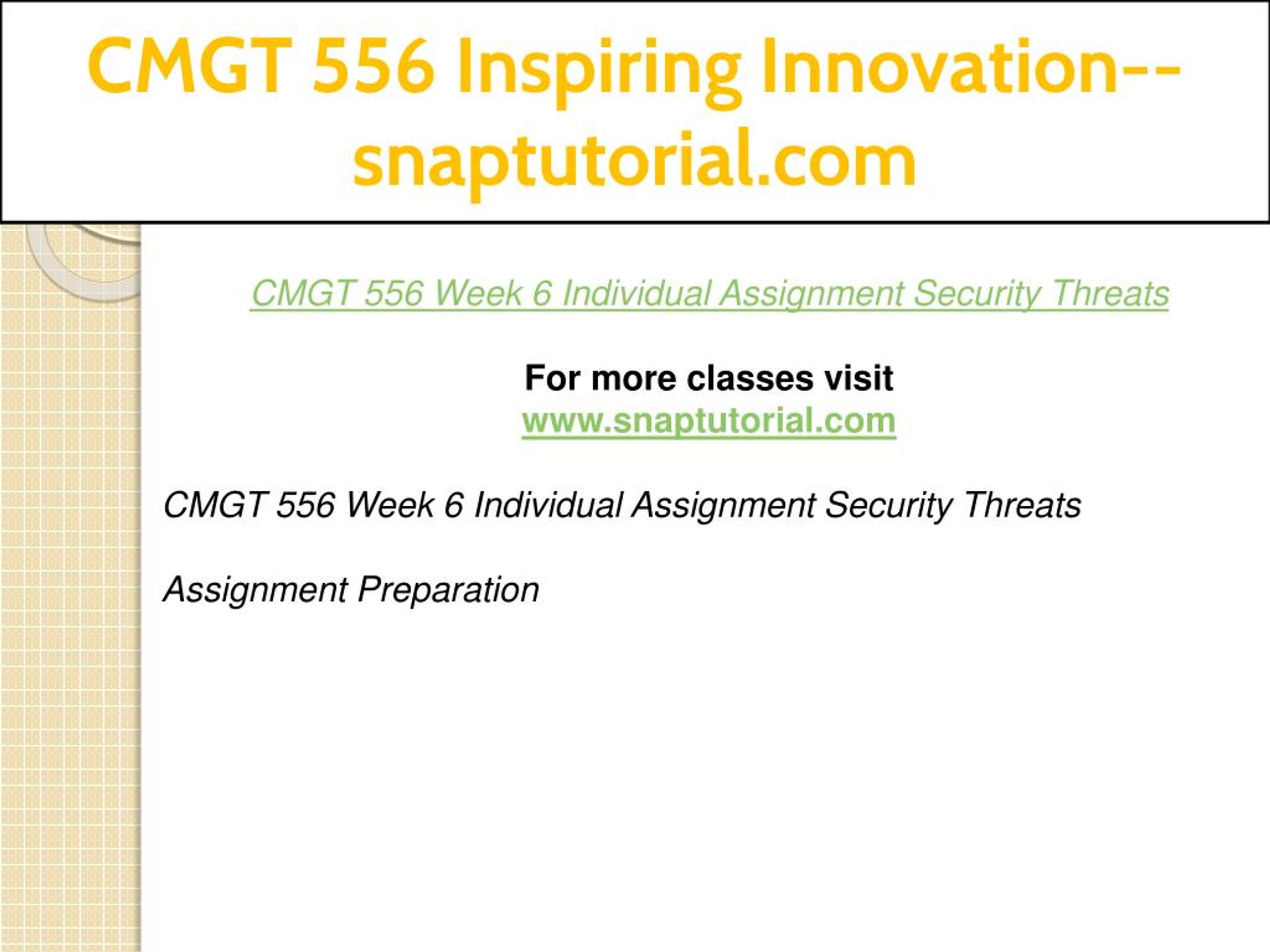 CMGT 556 Inspiring Innovation--snaptutorial.com

CMGT 556 Week 6 Individual Assignment Security Threats

For more classes visit
www.snaptutorial.com

CMGT 556 Week 6 Individual Assignment Security Threats

Assignment Preparation